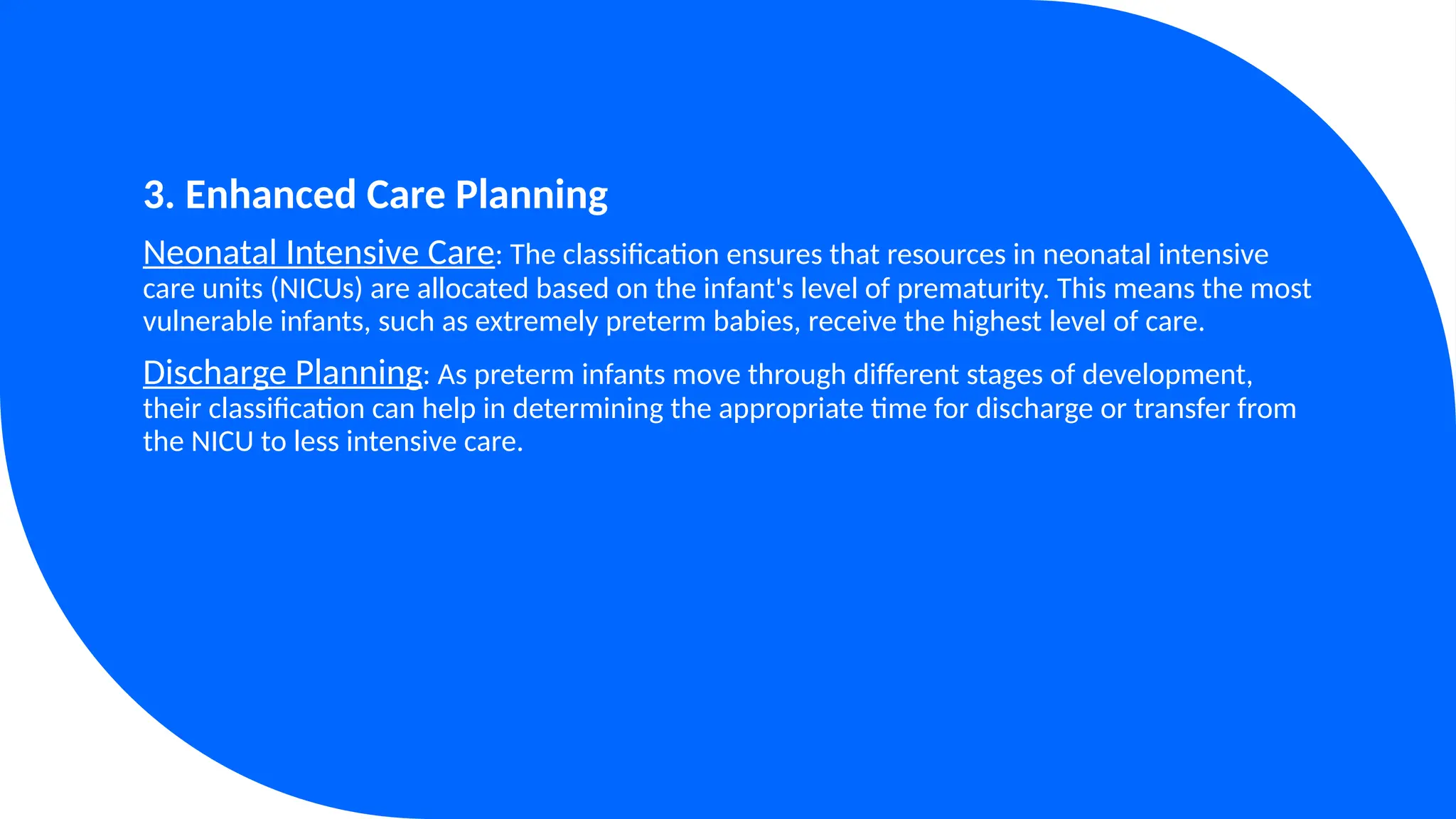 3. Enhanced Care Planning

Neonatal Intensive Care: The classification ensures that resources in neonatal intensive care units (NICUs) are allocated based on the infant's level of prematurity. This means the most vulnerable infants, such as extremely preterm babies, receive the highest level of care.

Discharge Planning: As preterm infants move through different stages of development, their classification can help in determining the appropriate time for discharge or transfer from the NICU to less intensive care.